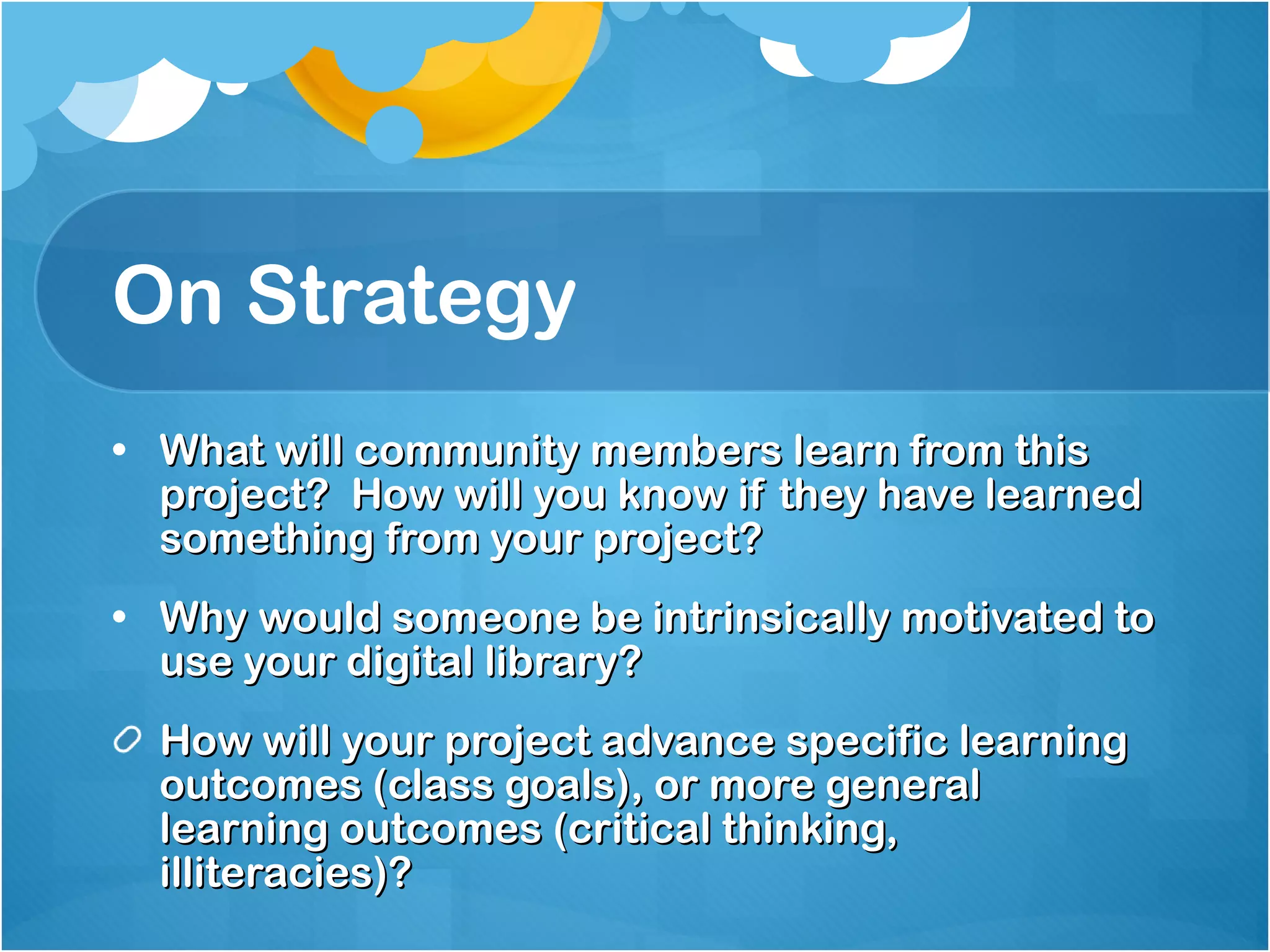 On Strategy

• What will community members learn from this project? How will you know if they have learned something from your project?

• Why would someone be intrinsically motivated to use your digital library?

How will your project advance specific learning outcomes (class goals), or more general learning outcomes (critical thinking, illiteracies)?